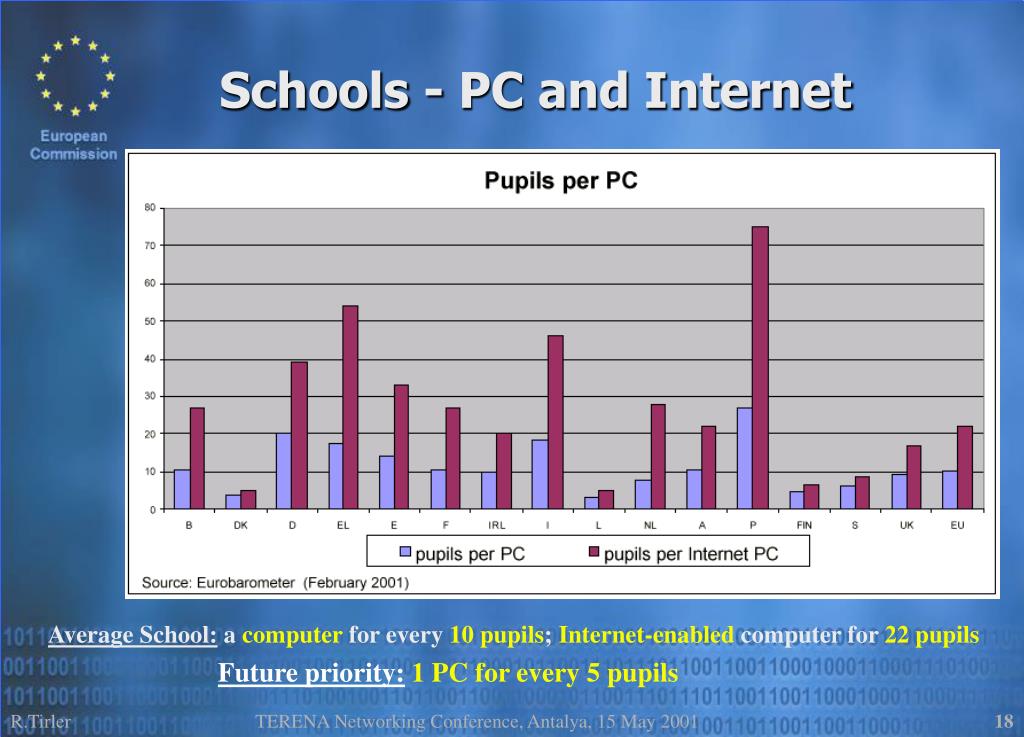 European Commission

Schools - PC and Internet

Pupils per PC

80
70
60
50
40
30
20
10
0

B DK D EL E F IRL I L NL A P FIN S UK EU

pupils per PC    pupils per Internet PC

Source: Eurobarometer (February 2001)

Average School: a computer for every 10 pupils; Internet-enabled computer for 22 pupils

Future priority: 1 PC for every 5 pupils

R.Tirler    TERENA Networking Conference, Antalya, 15 May 2001    18